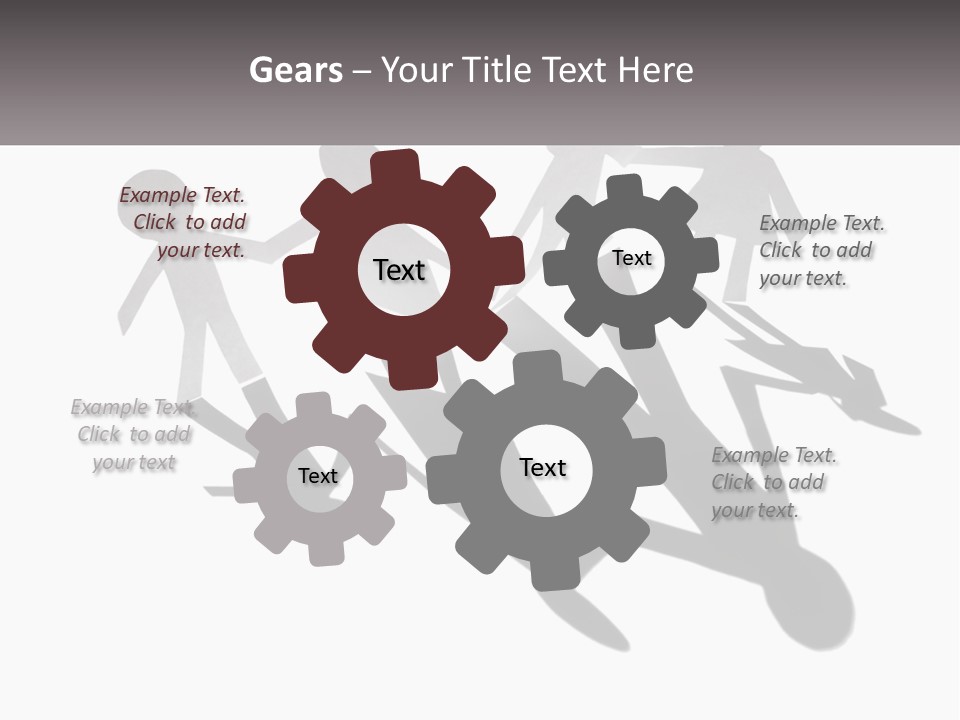 Gears – Your Title Text Here

Example Text. Click to add your text.

Text

Text

Example Text. Click to add your text.

Example Text. Click to add your text

Text

Text

Example Text. Click to add your text.